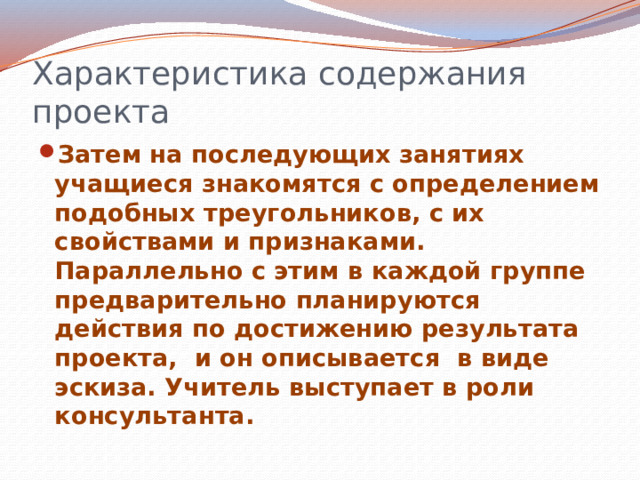 Характеристика содержания проекта

Затем на последующих занятиях учащиеся знакомятся с определением подобных треугольников, с их свойствами и признаками. Параллельно с этим в каждой группе предварительно планируются действия по достижению результата проекта, и он описывается в виде эскиза. Учитель выступает в роли консультанта.